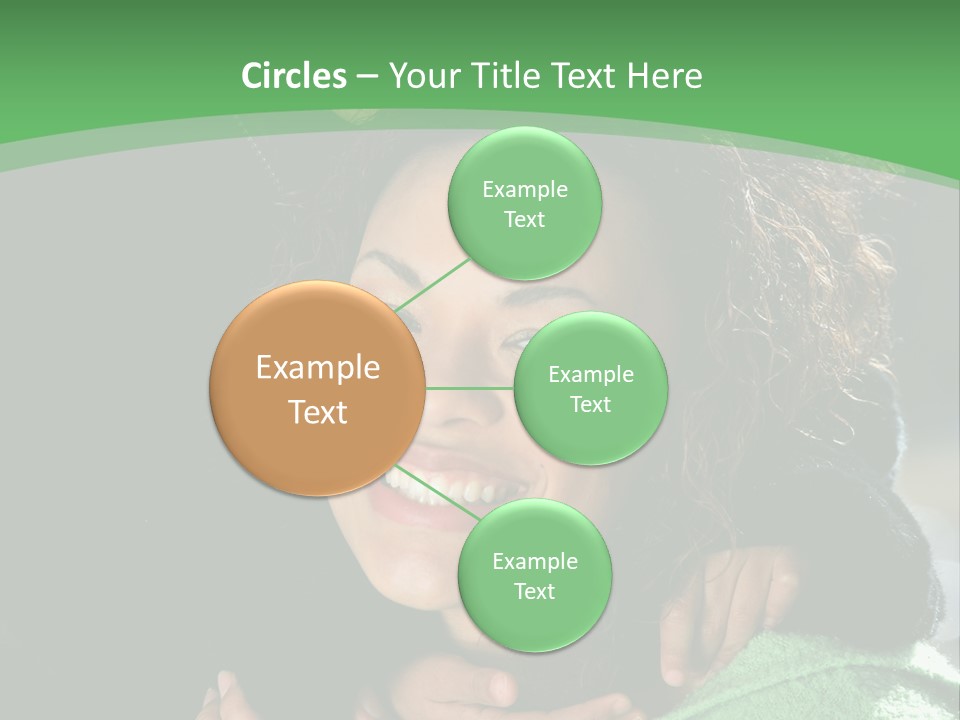 Circles – Your Title Text Here

Example Text

Example Text

Example Text

Example Text